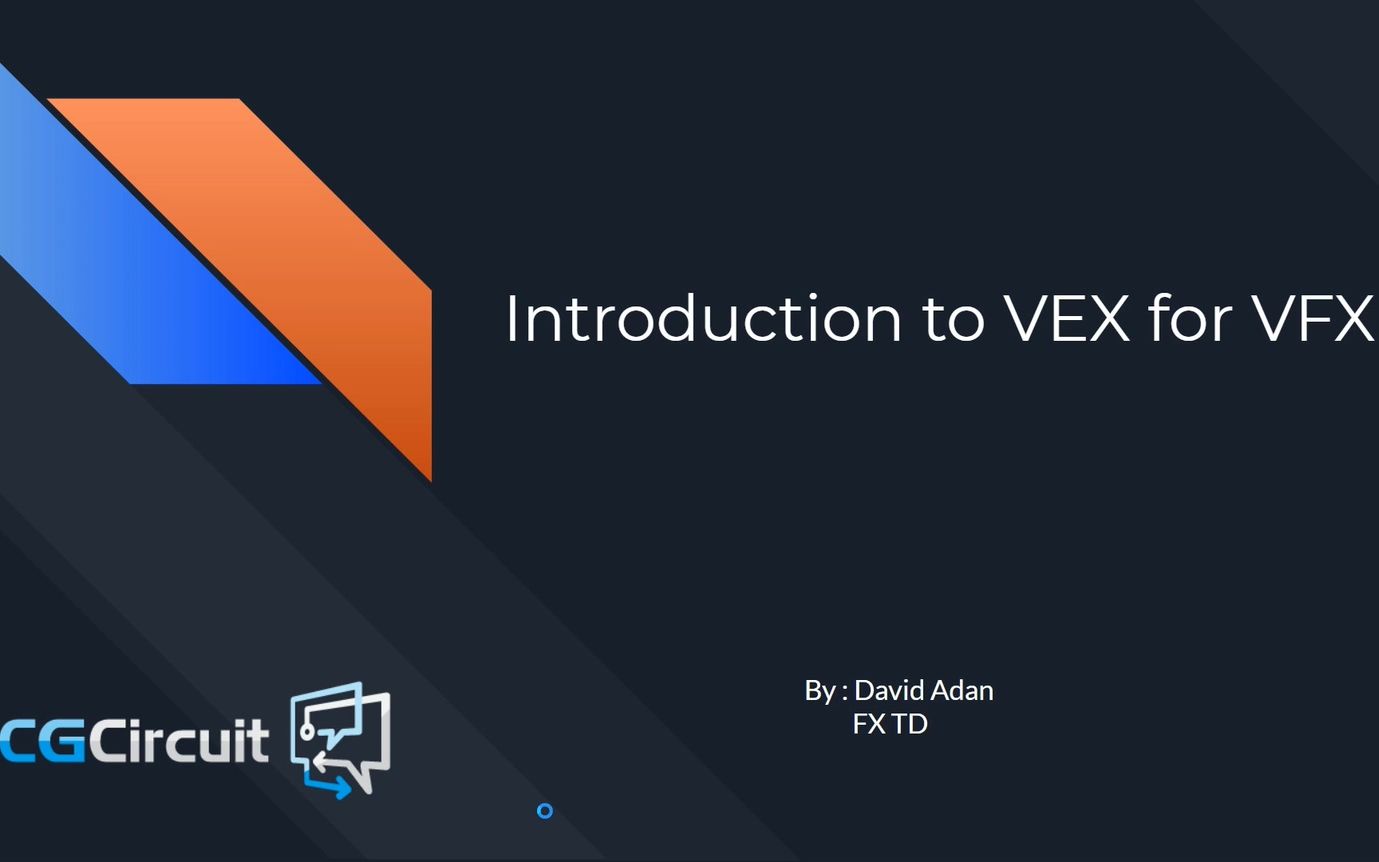 Introduction to VEX for VFX

By : David Adan
FX TD

CGCircuit